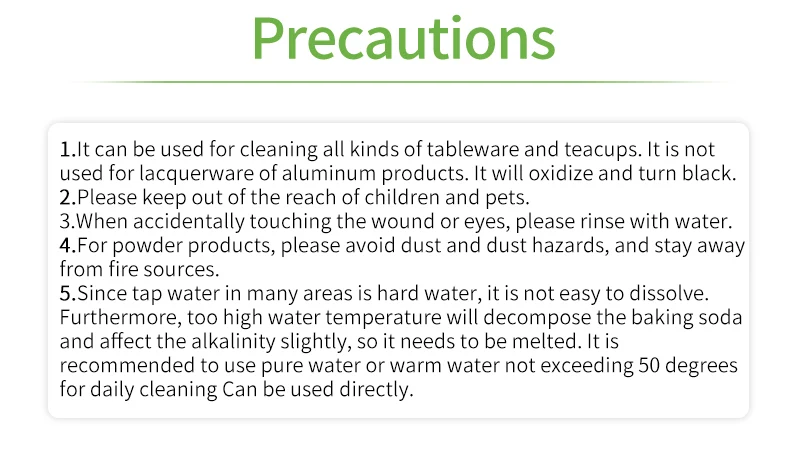 Precautions

1.It can be used for cleaning all kinds of tableware and teacups. It is not used for lacquerware of aluminum products. It will oxidize and turn black.
2.Please keep out of the reach of children and pets.
3.When accidentally touching the wound or eyes, please rinse with water.
4.For powder products, please avoid dust and dust hazards, and stay away from fire sources.
5.Since tap water in many areas is hard water, it is not easy to dissolve. Furthermore, too high water temperature will decompose the baking soda and affect the alkalinity slightly, so it needs to be melted. It is recommended to use pure water or warm water not exceeding 50 degrees for daily cleaning Can be used directly.